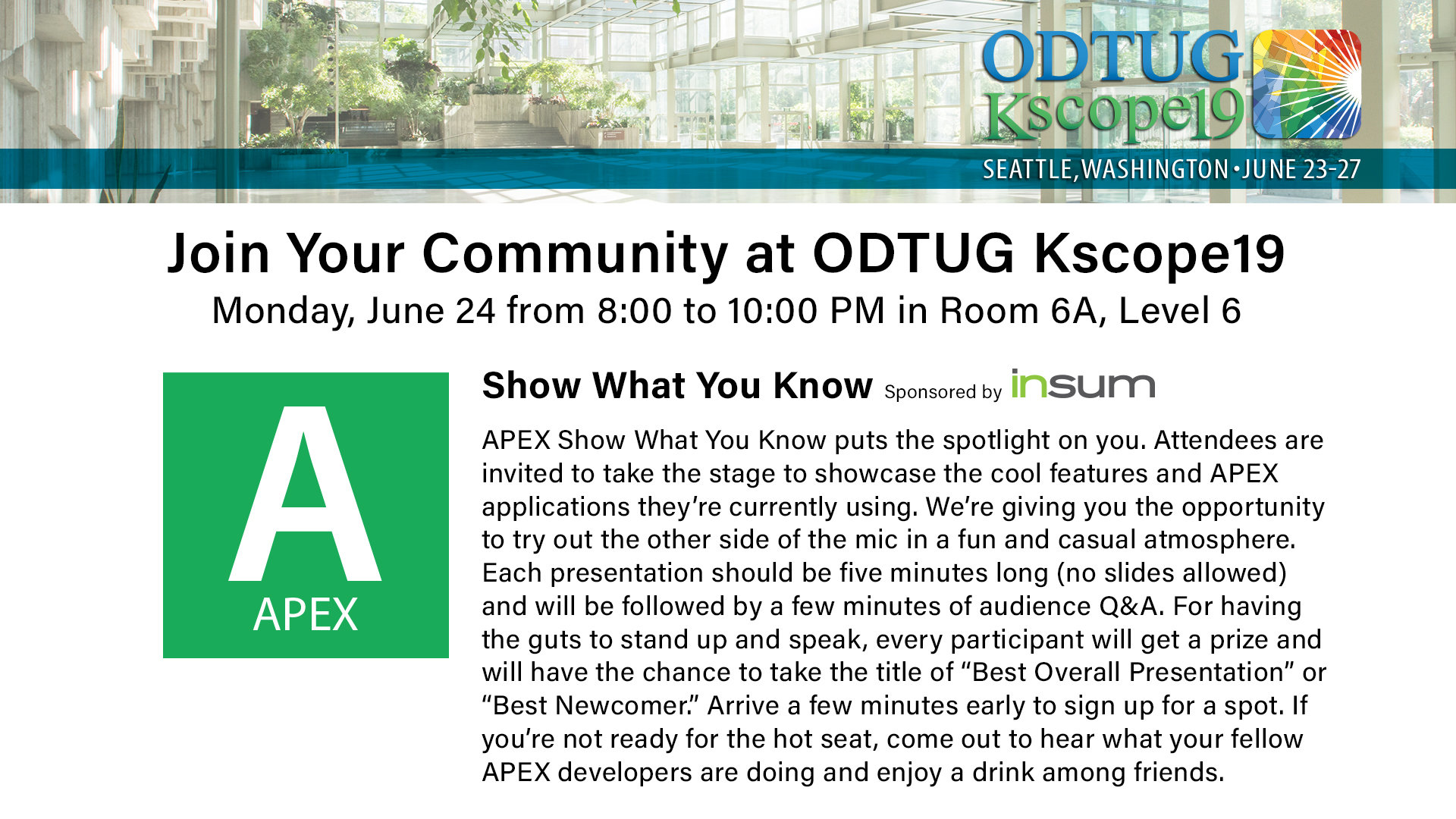 ODTUG Kscope19

SEATTLE, WASHINGTON • JUNE 23-27

Join Your Community at ODTUG Kscope19

Monday, June 24 from 8:00 to 10:00 PM in Room 6A, Level 6

A
APEX

Show What You Know Sponsored by insum

APEX Show What You Know puts the spotlight on you. Attendees are invited to take the stage to showcase the cool features and APEX applications they're currently using. We're giving you the opportunity to try out the other side of the mic in a fun and casual atmosphere. Each presentation should be five minutes long (no slides allowed) and will be followed by a few minutes of audience Q&A. For having the guts to stand up and speak, every participant will get a prize and will have the chance to take the title of "Best Overall Presentation" or "Best Newcomer." Arrive a few minutes early to sign up for a spot. If you're not ready for the hot seat, come out to hear what your fellow APEX developers are doing and enjoy a drink among friends.